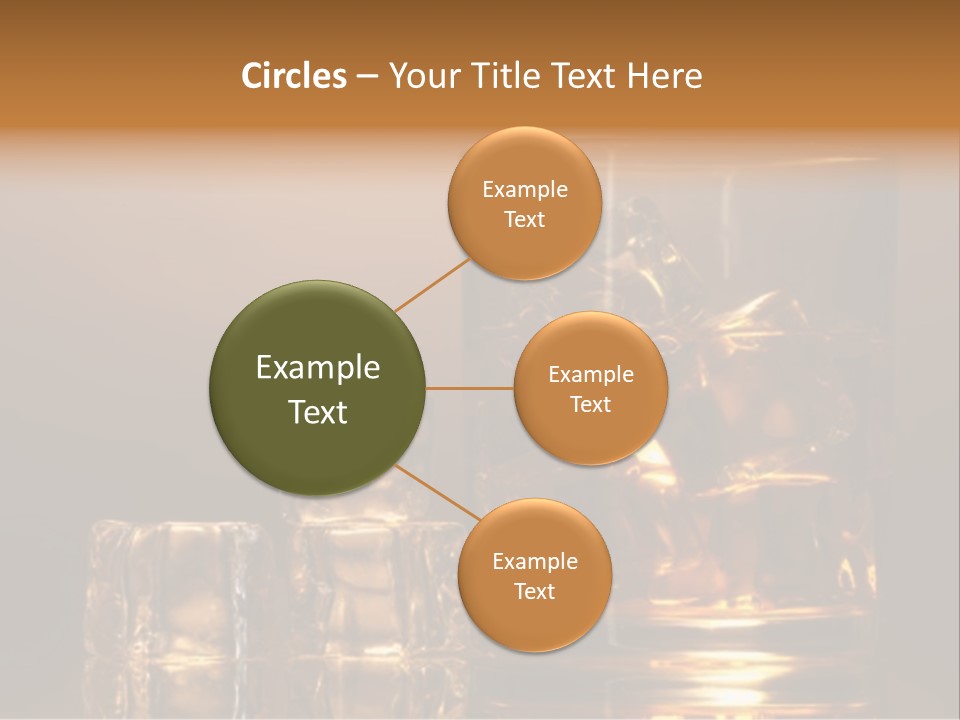 Circles – Your Title Text Here

Example Text

Example Text

Example Text

Example Text